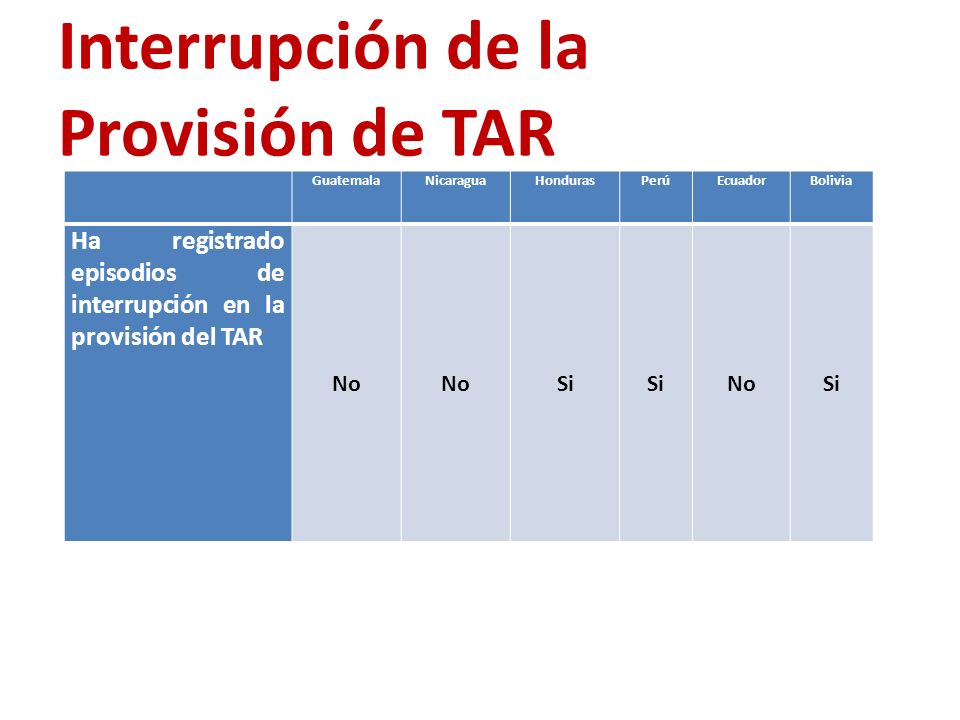 Interrupción de la Provisión de TAR

| | Guatemala | Nicaragua | Honduras | Perú | Ecuador | Bolivia |
|---|---|---|---|---|---|---|
| Ha registrado episodios de interrupción en la provisión del TAR | No | No | Si | Si | No | Si |